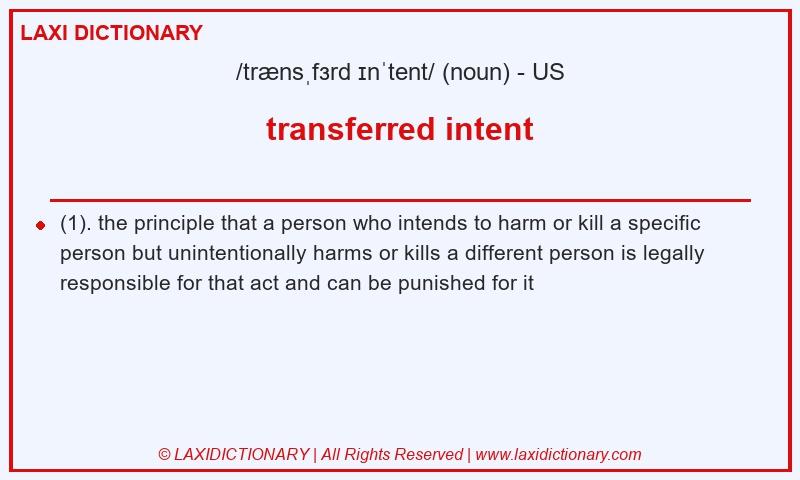 LAXI DICTIONARY

/trænsˌfɜrd ɪnˈtent/ (noun) - US

transferred intent

(1). the principle that a person who intends to harm or kill a specific person but unintentionally harms or kills a different person is legally responsible for that act and can be punished for it

© LAXIDICTIONARY | All Rights Reserved | www.laxidictionary.com